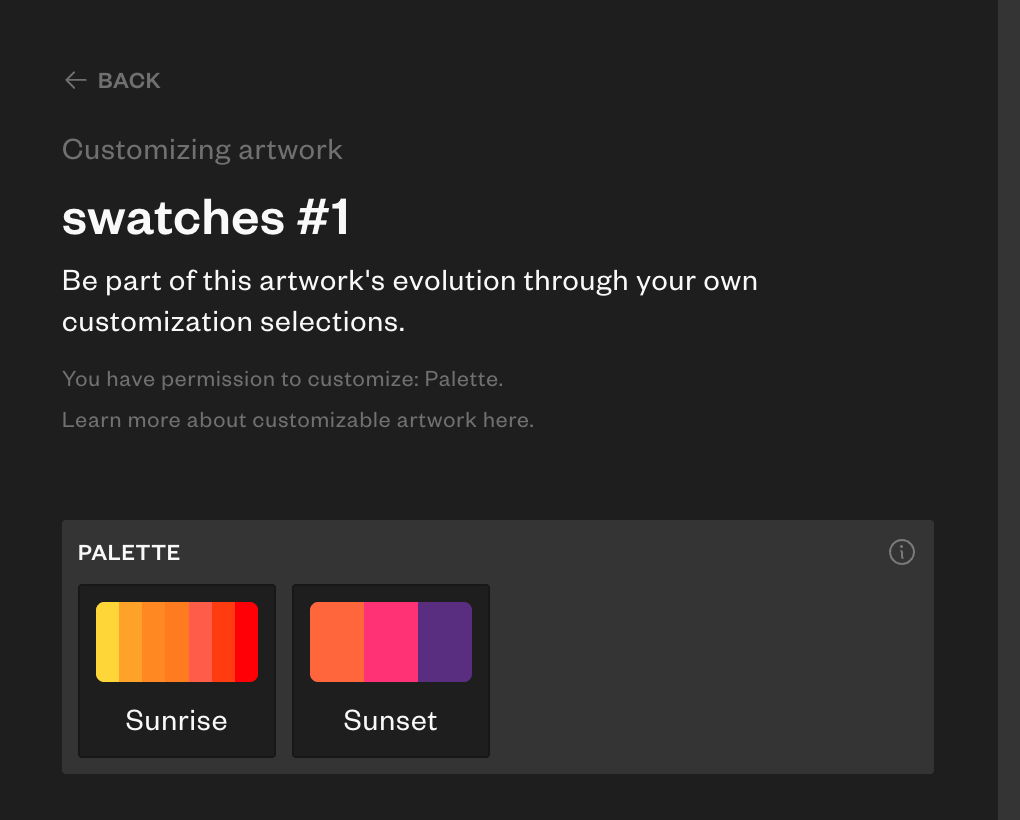 ← BACK

Customizing artwork

swatches #1

Be part of this artwork's evolution through your own customization selections.

You have permission to customize: Palette.

Learn more about customizable artwork here.

PALETTE

Sunrise

Sunset